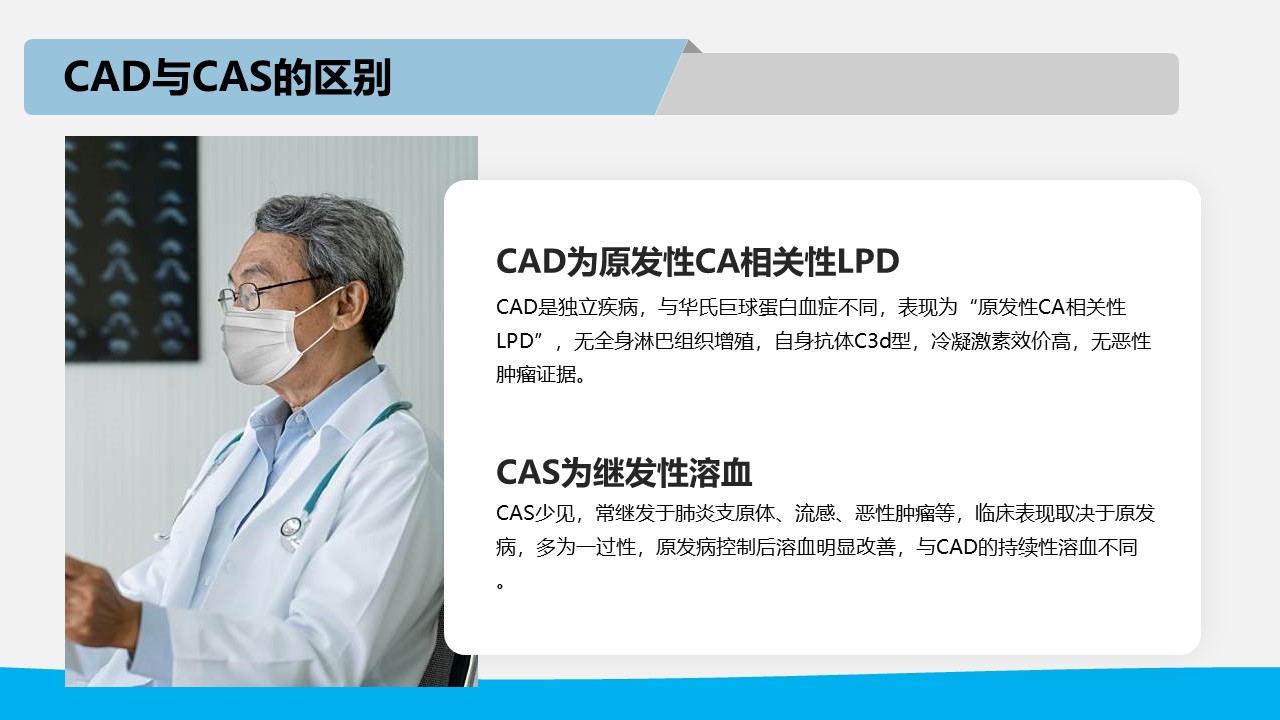 CAD与CAS的区别

CAD为原发性CA相关性LPD

CAD是独立疾病，与华氏巨球蛋白血症不同，表现为“原发性CA相关性LPD”，无全身淋巴组织增殖，自身抗体C3d型，冷凝激素效价高，无恶性肿瘤证据。

CAS为继发性溶血

CAS少见，常继发于肺炎支原体、流感、恶性肿瘤等，临床表现取决于原发病，多为一过性，原发病控制后溶血明显改善，与CAD的持续性溶血不同。